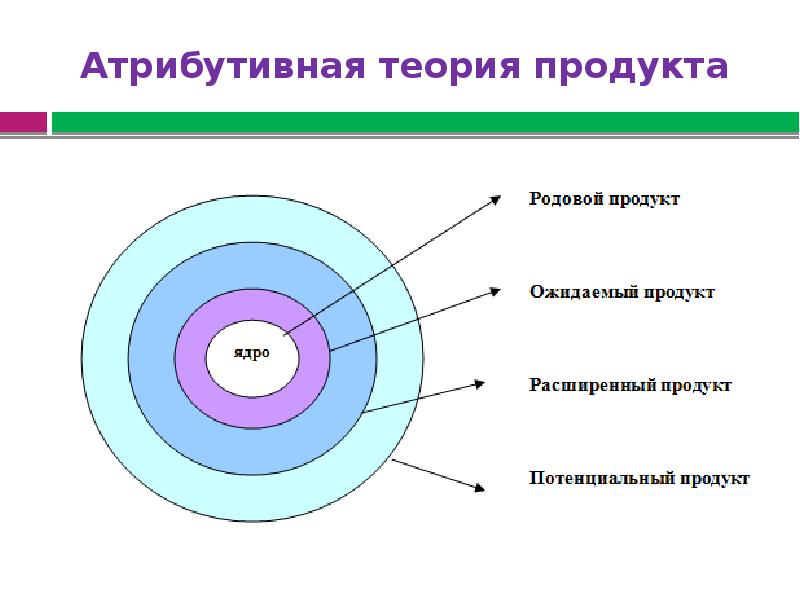 Атрибутивная теория продукта

ядро

Родовой продукт

Ожидаемый продукт

Расширенный продукт

Потенциальный продукт